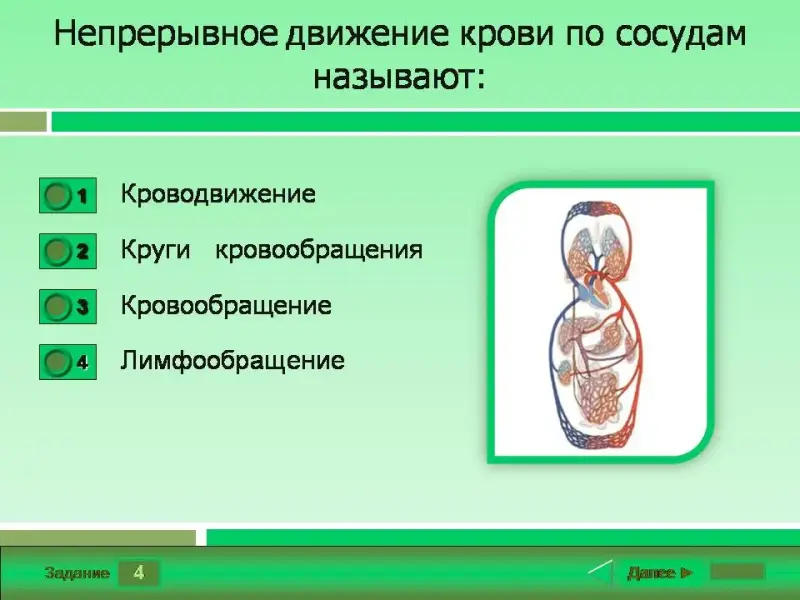 Непрерывное движение крови по сосудам называют:

1 Кроводвижение

2 Круги кровообращения

3 Кровообращение

4 Лимфообращение

Задание 4

Далее ►